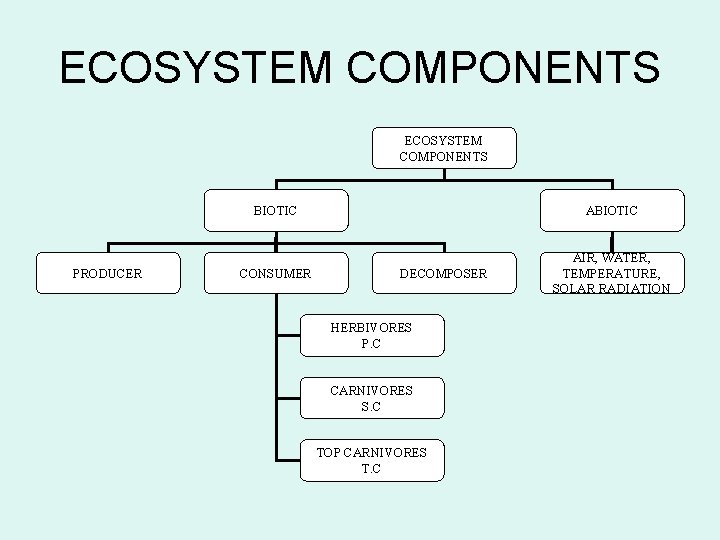 ECOSYSTEM COMPONENTS

ECOSYSTEM COMPONENTS

BIOTIC

ABIOTIC

PRODUCER

CONSUMER

DECOMPOSER

AIR, WATER, TEMPERATURE, SOLAR RADIATION

HERBIVORES P.C

CARNIVORES S.C

TOP CARNIVORES T.C